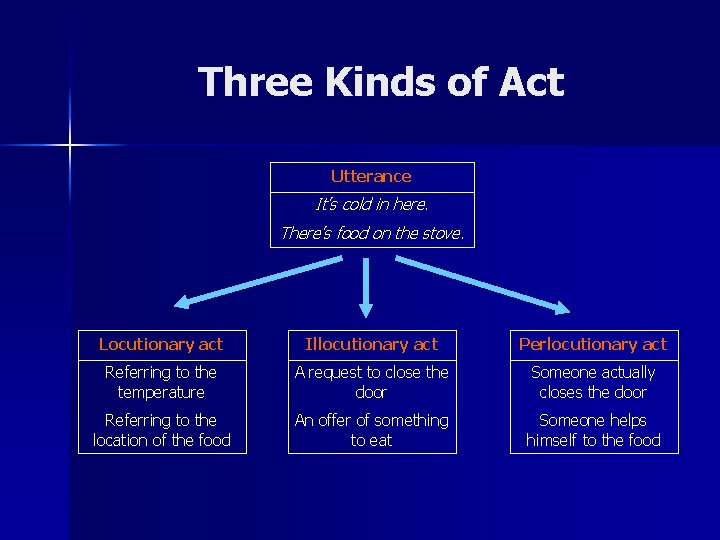 Three Kinds of Act

Utterance

It's cold in here.

There's food on the stove.

Locutionary act

Referring to the temperature

Referring to the location of the food

Illocutionary act

A request to close the door

An offer of something to eat

Perlocutionary act

Someone actually closes the door

Someone helps himself to the food